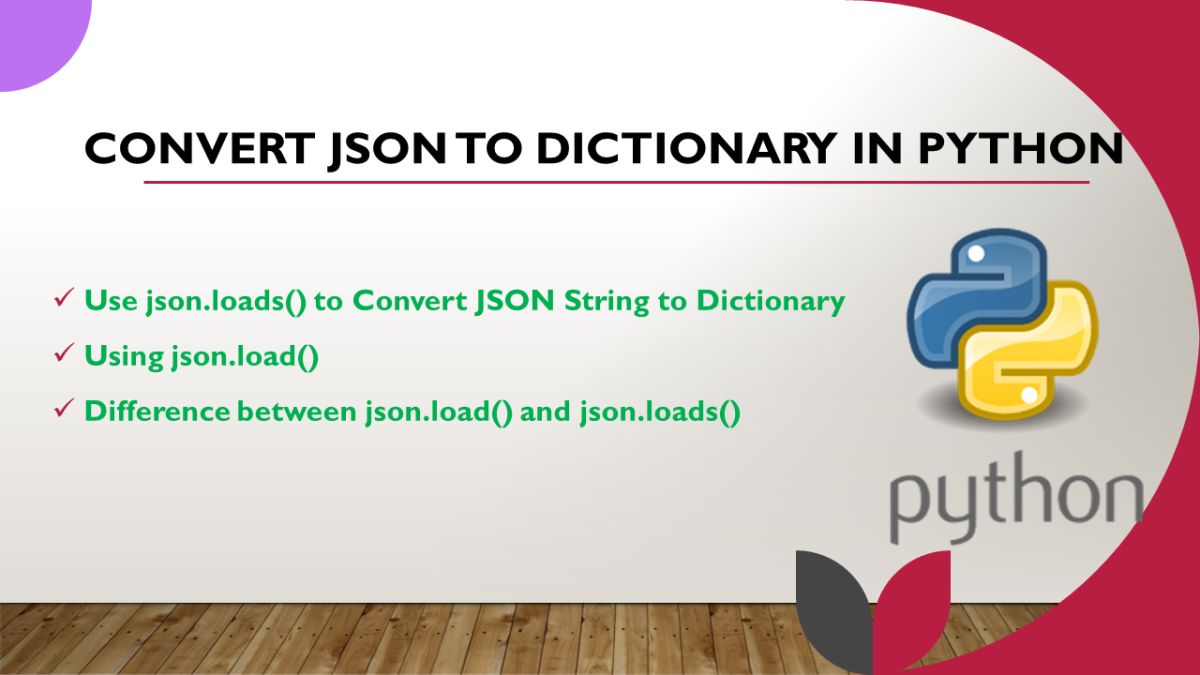 CONVERT JSON TO DICTIONARY IN PYTHON

✓ Use json.loads() to Convert JSON String to Dictionary

✓ Using json.load()

✓ Difference between json.load() and json.loads()

python